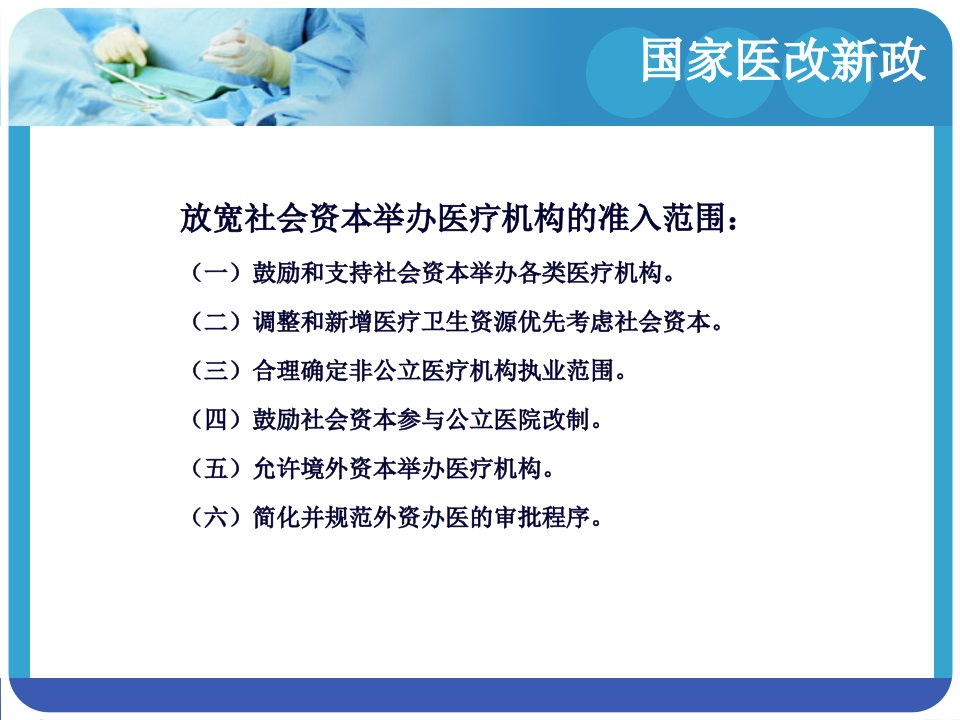 国家医改新政

放宽社会资本举办医疗机构的准入范围：

（一）鼓励和支持社会资本举办各类医疗机构。

（二）调整和新增医疗卫生资源优先考虑社会资本。

（三）合理确定非公立医疗机构执业范围。

（四）鼓励社会资本参与公立医院改制。

（五）允许境外资本举办医疗机构。

（六）简化并规范外资办医的审批程序。